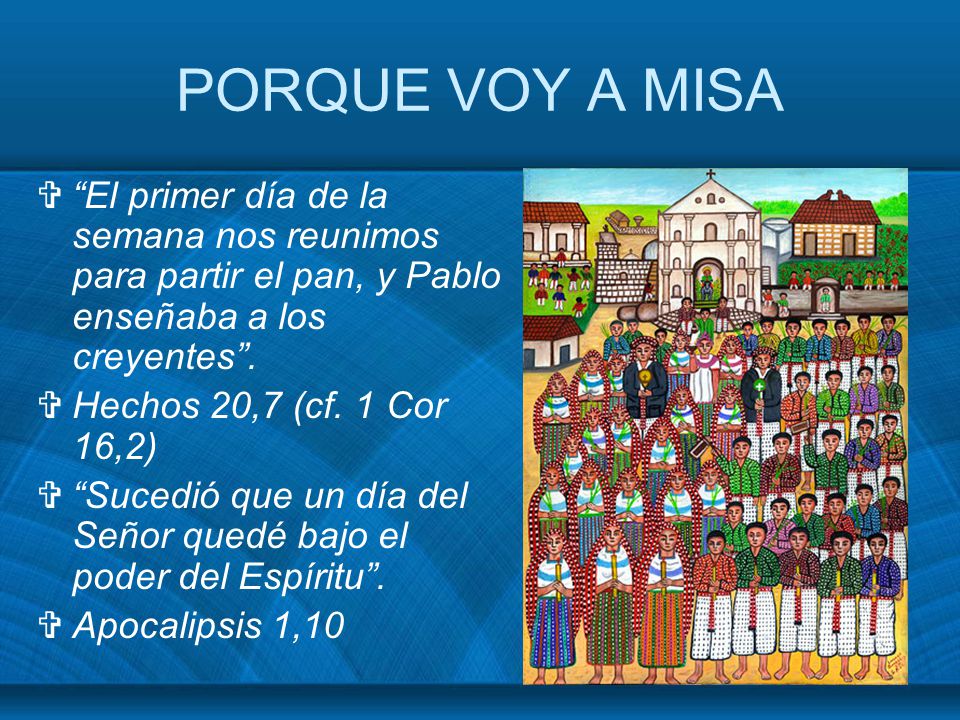 PORQUE VOY A MISA

✞ “El primer día de la semana nos reunimos para partir el pan, y Pablo enseñaba a los creyentes”.

✞ Hechos 20,7 (cf. 1 Cor 16,2)

✞ “Sucedió que un día del Señor quedé bajo el poder del Espíritu”.

✞ Apocalipsis 1,10